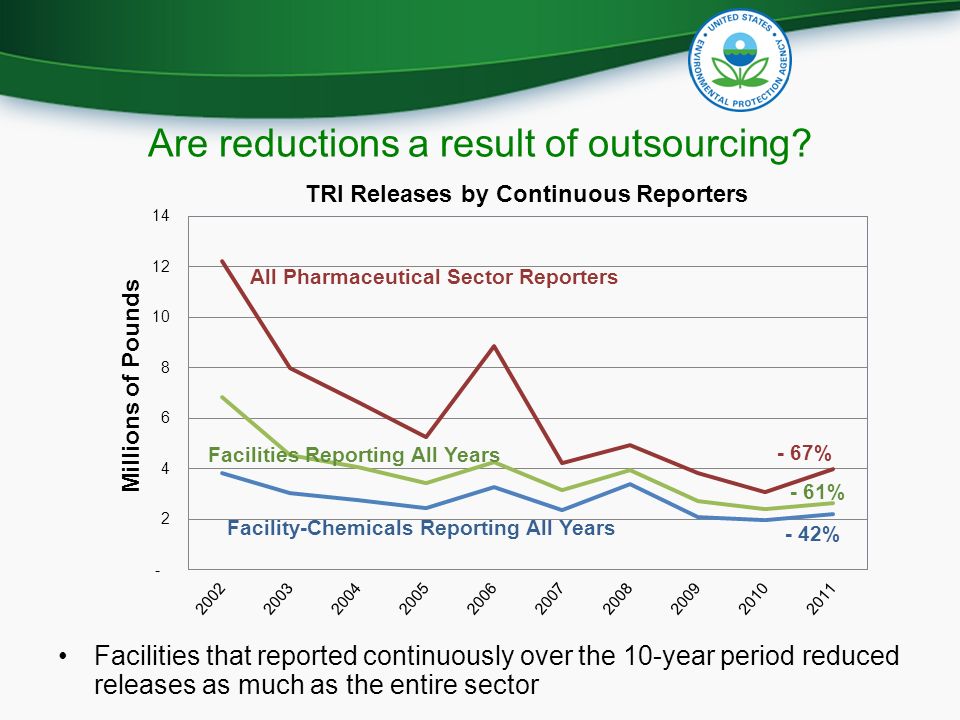 UNITED STATES ENVIRONMENTAL PROTECTION AGENCY

Are reductions a result of outsourcing?

TRI Releases by Continuous Reporters

Millions of Pounds

14
12
10
8
6
4
2
-

All Pharmaceutical Sector Reporters

Facilities Reporting All Years

Facility-Chemicals Reporting All Years

- 67%
- 61%
- 42%

2002 2003 2004 2005 2006 2007 2008 2009 2010 2011

• Facilities that reported continuously over the 10-year period reduced releases as much as the entire sector